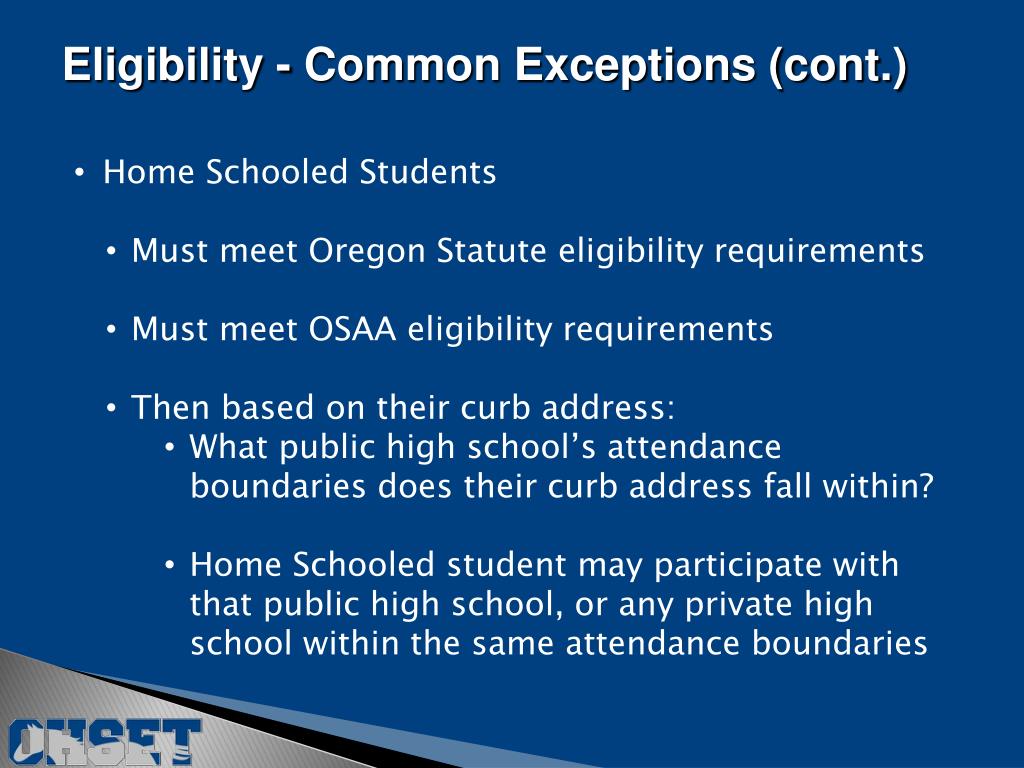 Eligibility - Common Exceptions (cont.)

• Home Schooled Students

• Must meet Oregon Statute eligibility requirements

• Must meet OSAA eligibility requirements

• Then based on their curb address:

• What public high school's attendance boundaries does their curb address fall within?

• Home Schooled student may participate with that public high school, or any private high school within the same attendance boundaries

OHSET